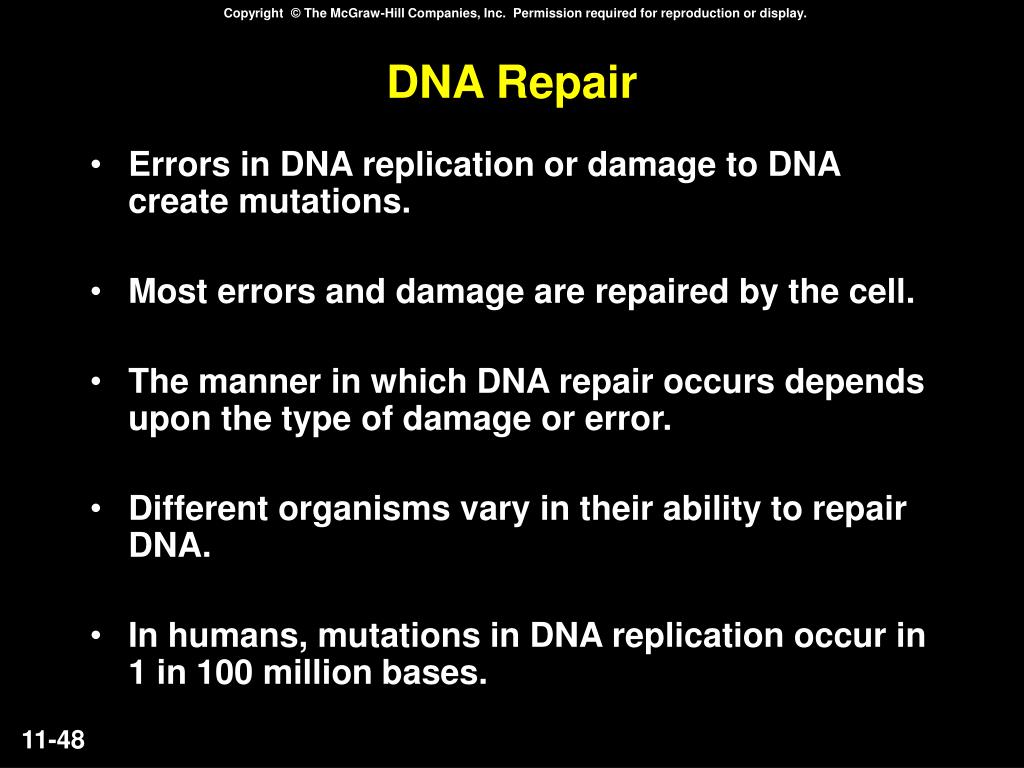 Copyright © The McGraw-Hill Companies, Inc. Permission required for reproduction or display.

DNA Repair

• Errors in DNA replication or damage to DNA create mutations.

• Most errors and damage are repaired by the cell.

• The manner in which DNA repair occurs depends upon the type of damage or error.

• Different organisms vary in their ability to repair DNA.

• In humans, mutations in DNA replication occur in 1 in 100 million bases.

11-48